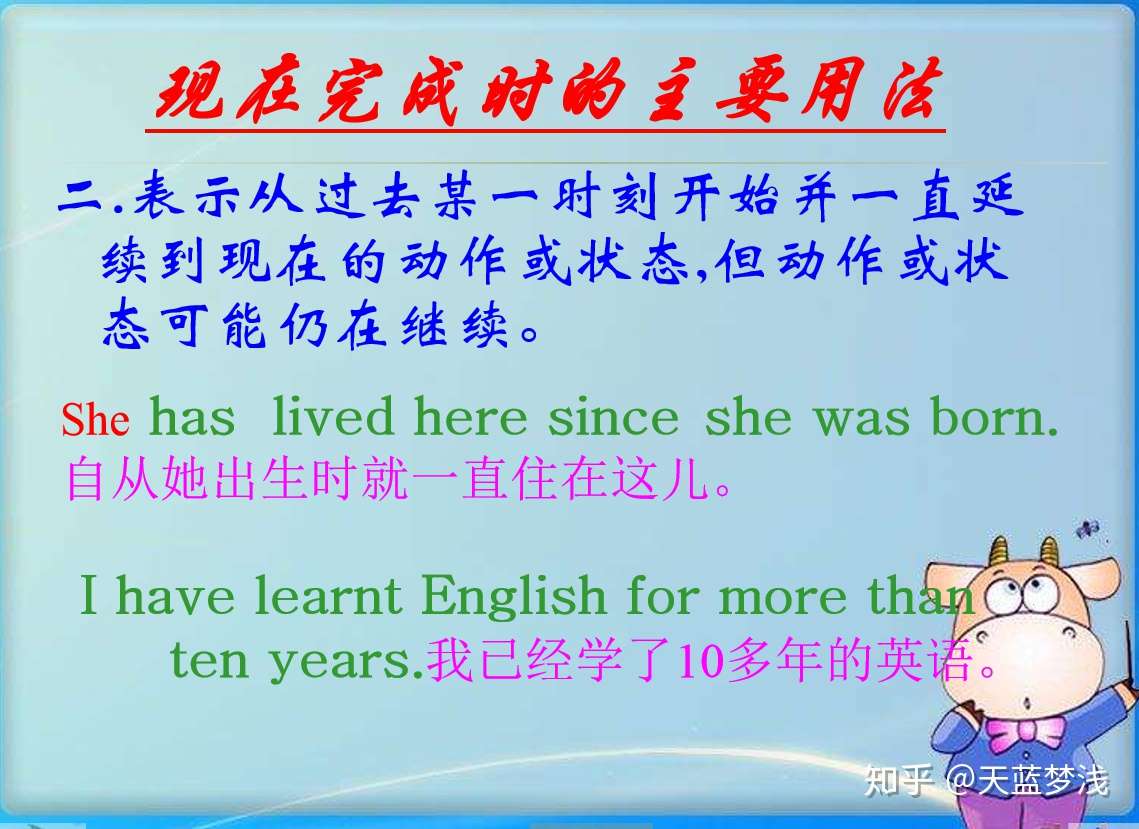 现在完成时的主要用法

二.表示从过去某一时刻开始并一直延续到现在的动作或状态,但动作或状态可能仍在继续。

She has lived here since she was born.
自从她出生时就一直住在这儿。

I have learnt English for more than ten years.我已经学了10多年的英语。

知乎 @天蓝梦浅